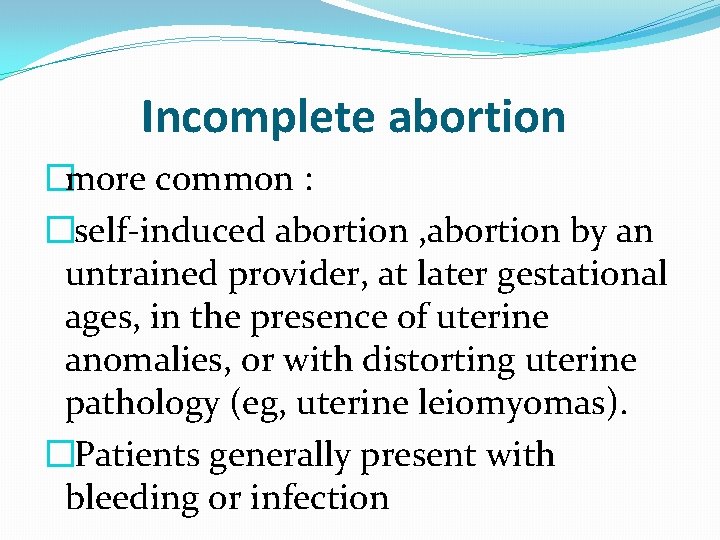 Incomplete abortion

more common :

self-induced abortion ,abortion by an untrained provider, at later gestational ages, in the presence of uterine anomalies, or with distorting uterine pathology (eg, uterine leiomyomas).

Patients generally present with bleeding or infection